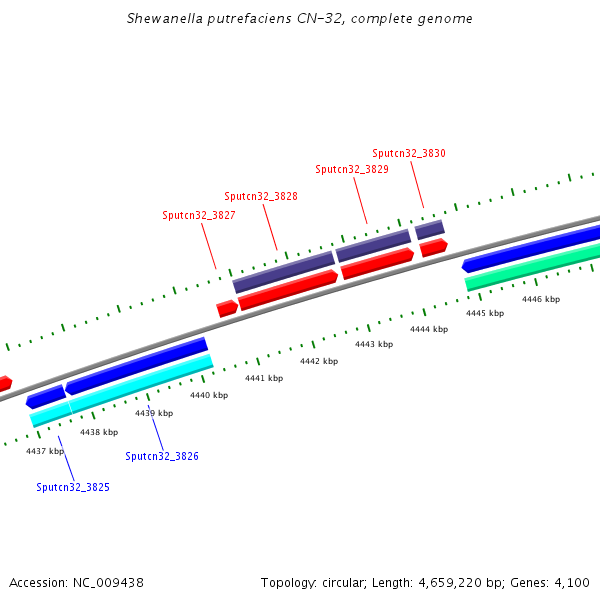 Shewanella putrefaciens CN-32, complete genome

Sputcn32_3830
Sputcn32_3829
Sputcn32_3828
Sputcn32_3827

4446 kbp
4445 kbp
4444 kbp
4443 kbp
4442 kbp
4441 kbp
4440 kbp
4439 kbp
4438 kbp
4437 kbp

Sputcn32_3826
Sputcn32_3825

Accession: NC_009438

Topology: circular; Length: 4,659,220 bp; Genes: 4,100